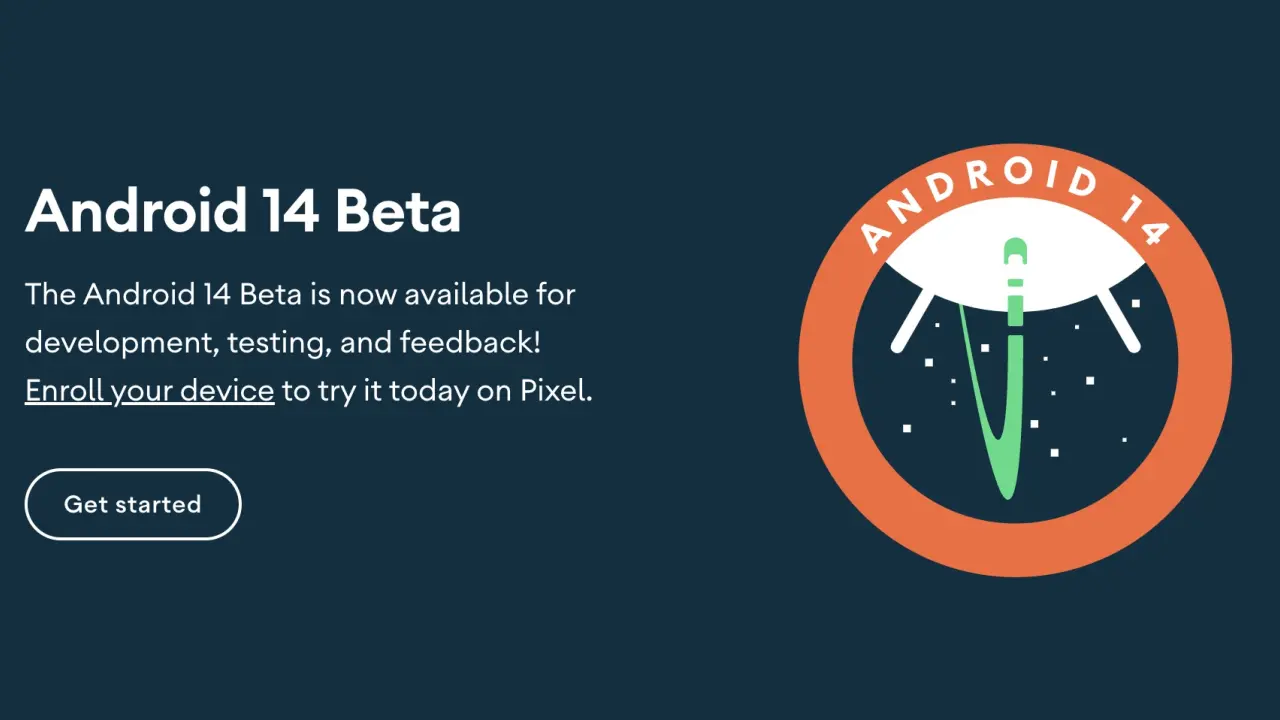 Android 14 Beta

The Android 14 Beta is now available for development, testing, and feedback! Enroll your device to try it today on Pixel.

Get started

ANDROID 14